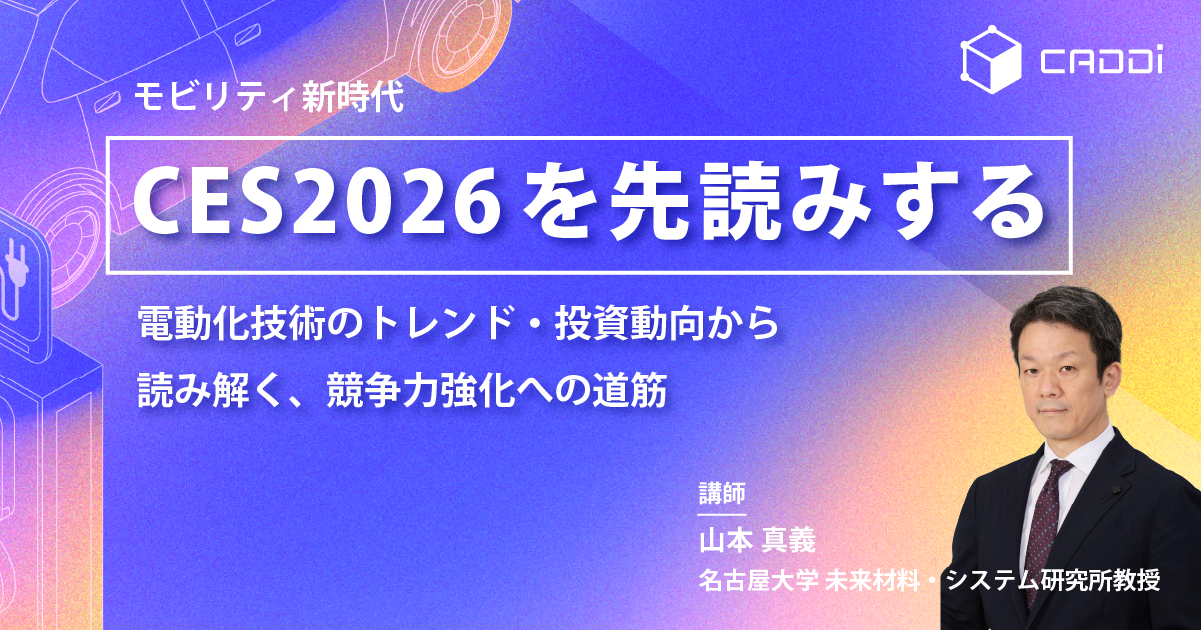 CADDi

モビリティ新時代

CES2026を先読みする

電動化技術のトレンド・投資動向から
読み解く、競争力強化への道筋

講師

山本 真義

名古屋大学 未来材料・システム研究所教授